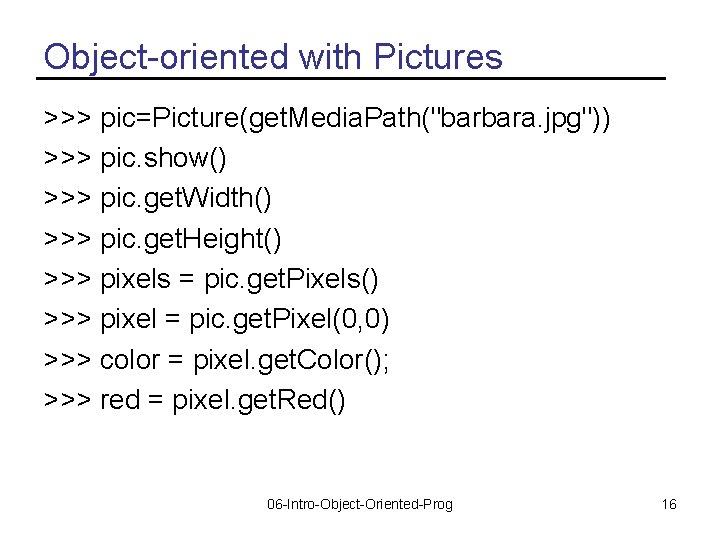 Object-oriented with Pictures

>>> pic=Picture(getMediaPath("barbara.jpg"))
>>> pic.show()
>>> pic.getWidth()
>>> pic.getHeight()
>>> pixels = pic.getPixels()
>>> pixel = pic.getPixel(0,0)
>>> color = pixel.getColor();
>>> red = pixel.getRed()

06-Intro-Object-Oriented-Prog

16